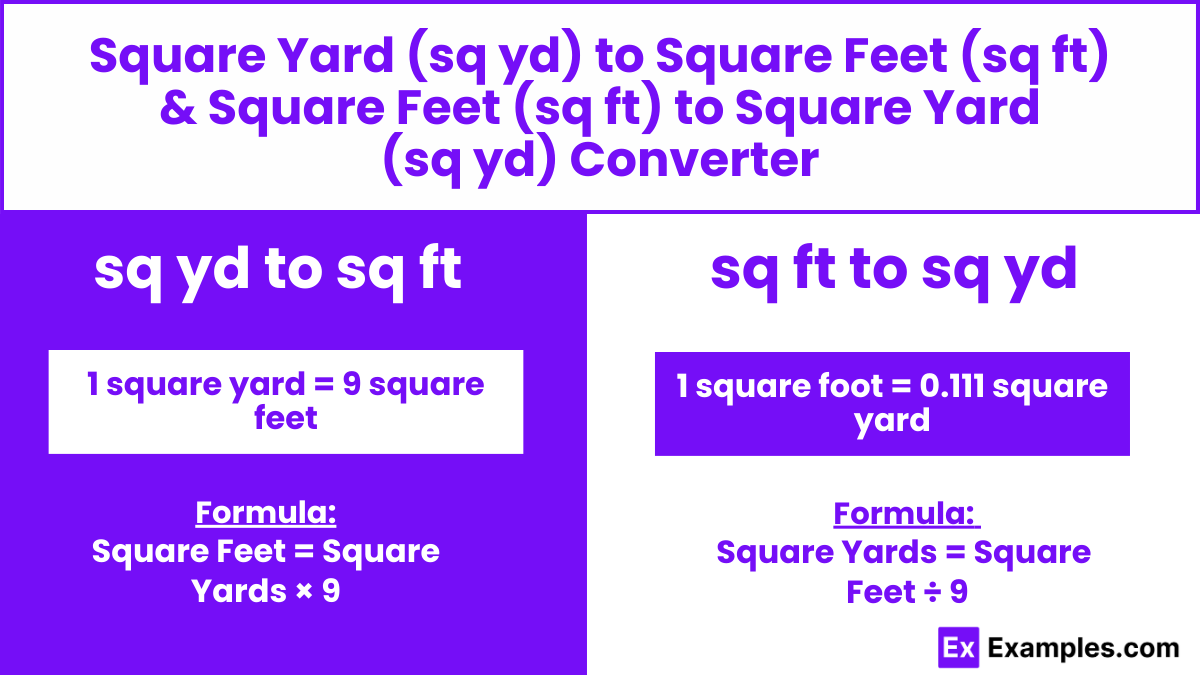 Square Yard (sq yd) to Square Feet (sq ft) & Square Feet (sq ft) to Square Yard (sq yd) Converter

sq yd to sq ft

1 square yard = 9 square feet

Formula:
Square Feet = Square Yards × 9

sq ft to sq yd

1 square foot = 0.111 square yard

Formula:
Square Yards = Square Feet ÷ 9

Ex Examples.com